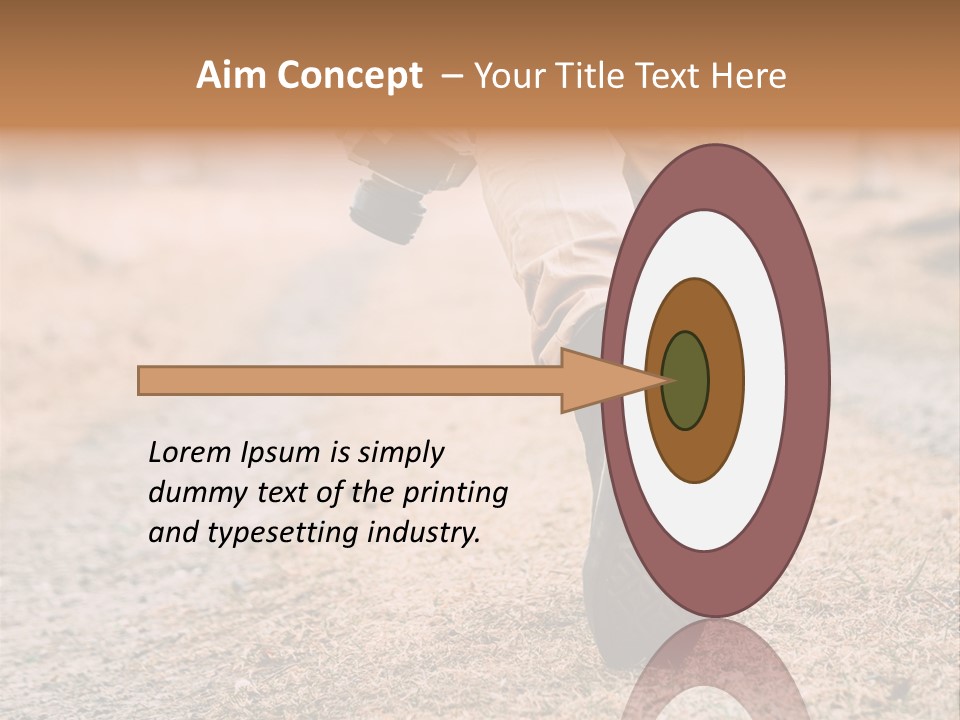 Aim Concept – Your Title Text Here

Lorem Ipsum is simply dummy text of the printing and typesetting industry.